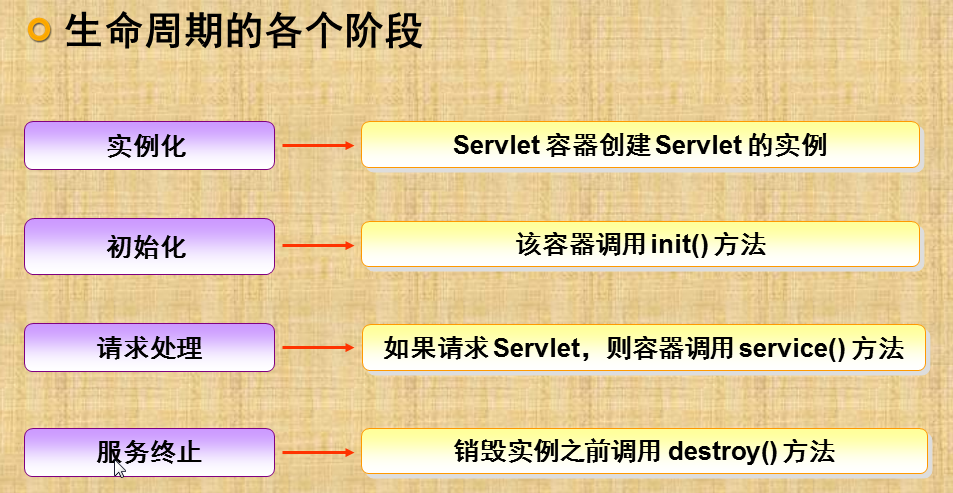 生命周期的各个阶段

实例化

Servlet 容器创建 Servlet 的实例

初始化

该容器调用 init() 方法

请求处理

如果请求 Servlet，则容器调用 service() 方法

服务终止

销毁实例之前调用 destroy() 方法